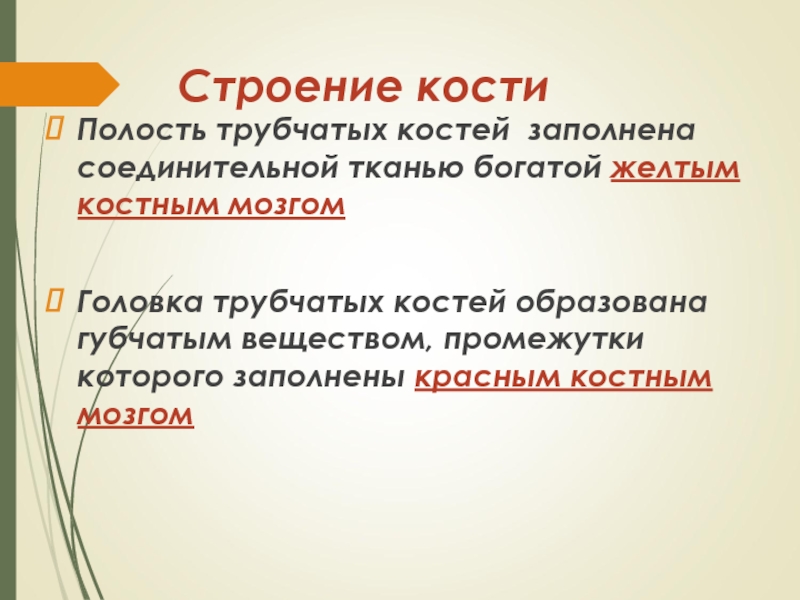 Строение кости

Полость трубчатых костей заполнена соединительной тканью богатой желтым костным мозгом

Головка трубчатых костей образована губчатым веществом, промежутки которого заполнены красным костным мозгом